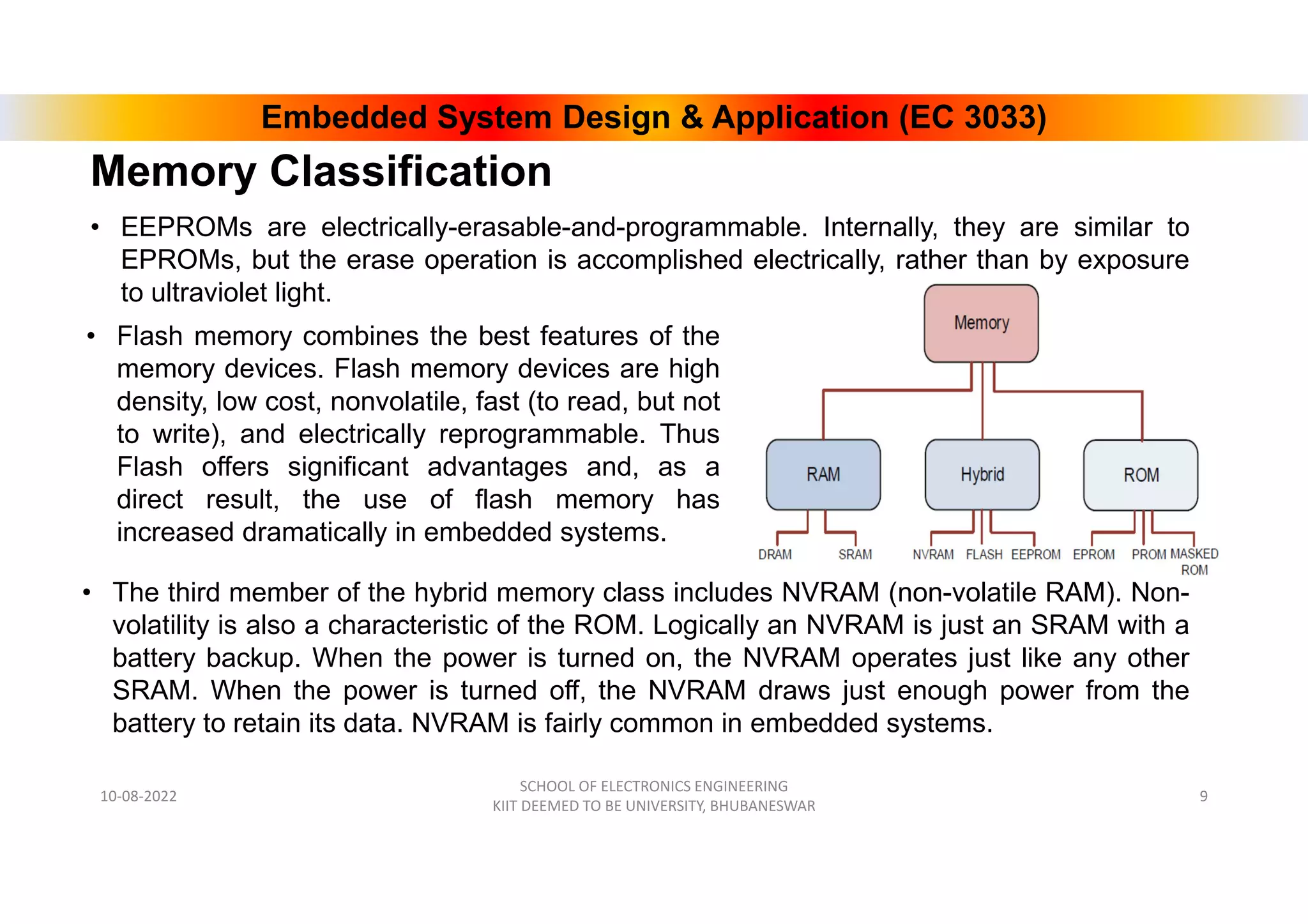 Embedded System Design & Application (EC 3033)

Memory Classification

• EEPROMs are electrically-erasable-and-programmable. Internally, they are similar to EPROMs, but the erase operation is accomplished electrically, rather than by exposure to ultraviolet light.

• Flash memory combines the best features of the memory devices. Flash memory devices are high density, low cost, nonvolatile, fast (to read, but not to write), and electrically reprogrammable. Thus Flash offers significant advantages and, as a direct result, the use of flash memory has increased dramatically in embedded systems.

Memory
RAM
Hybrid
ROM
DRAM
SRAM
NVRAM
FLASH
EEPROM
EPROM
PROM
MASKED ROM

• The third member of the hybrid memory class includes NVRAM (non-volatile RAM). Non-volatility is also a characteristic of the ROM. Logically an NVRAM is just an SRAM with a battery backup. When the power is turned on, the NVRAM operates just like any other SRAM. When the power is turned off, the NVRAM draws just enough power from the battery to retain its data. NVRAM is fairly common in embedded systems.

10-08-2022

SCHOOL OF ELECTRONICS ENGINEERING
KIIT DEEMED TO BE UNIVERSITY, BHUBANESWAR

9